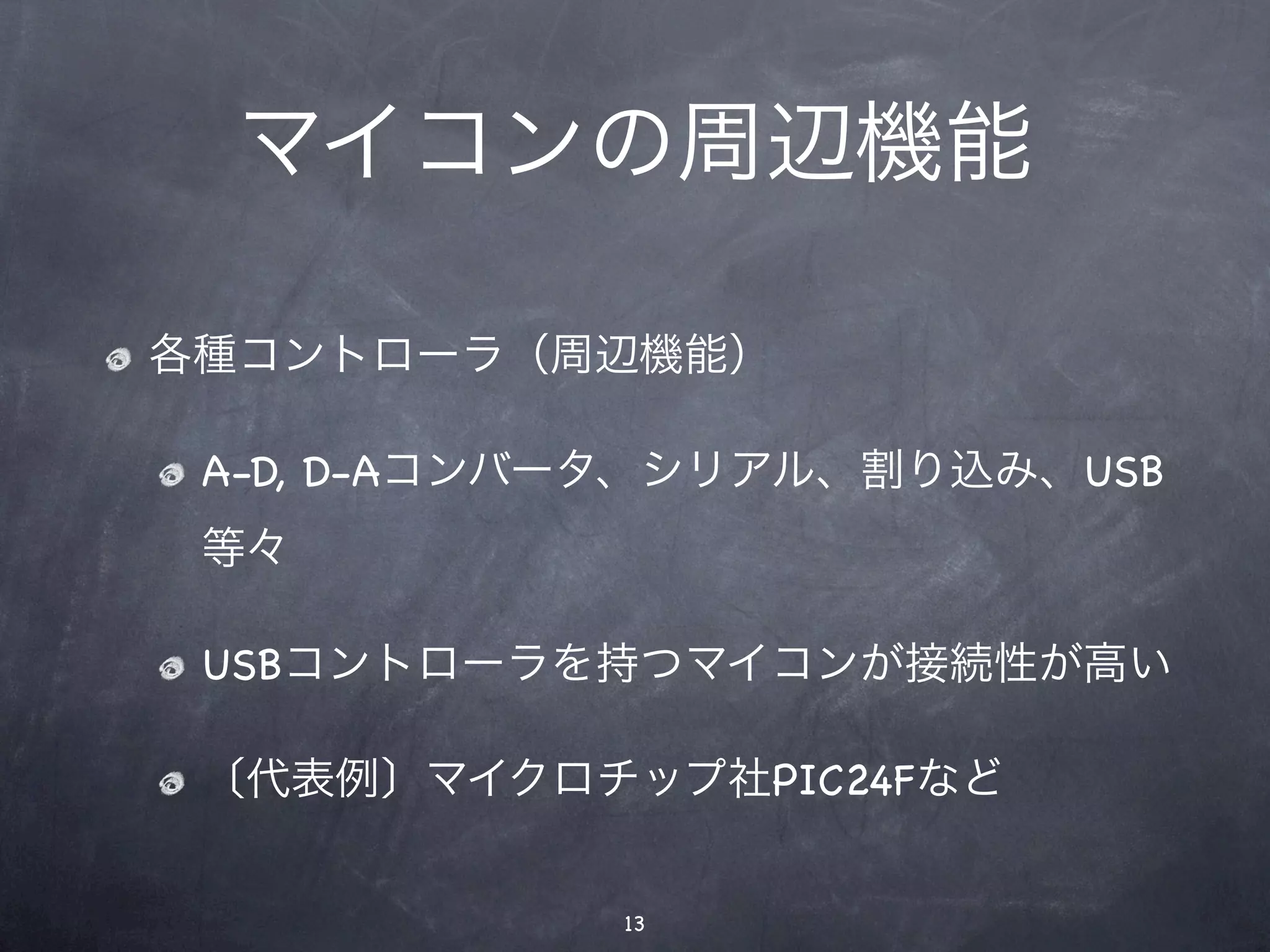 マイコンの周辺機能

各種コントローラ（周辺機能）

A-D, D-Aコンバータ、シリアル、割り込み、USB等々

USBコントローラを持つマイコンが接続性が高い

〔代表例〕マイクロチップ社PIC24Fなど

13